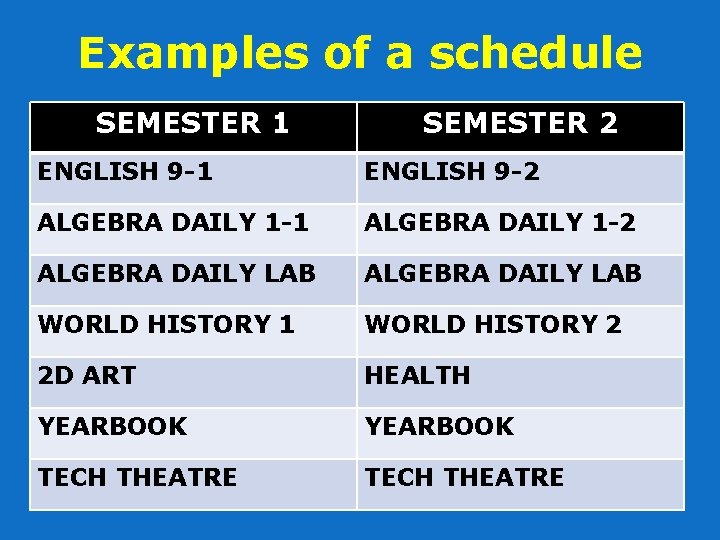 Examples of a schedule

| SEMESTER 1 | SEMESTER 2 |
|---|---|
| ENGLISH 9-1 | ENGLISH 9-2 |
| ALGEBRA DAILY 1-1 | ALGEBRA DAILY 1-2 |
| ALGEBRA DAILY LAB | ALGEBRA DAILY LAB |
| WORLD HISTORY 1 | WORLD HISTORY 2 |
| 2D ART | HEALTH |
| YEARBOOK | YEARBOOK |
| TECH THEATRE | TECH THEATRE |